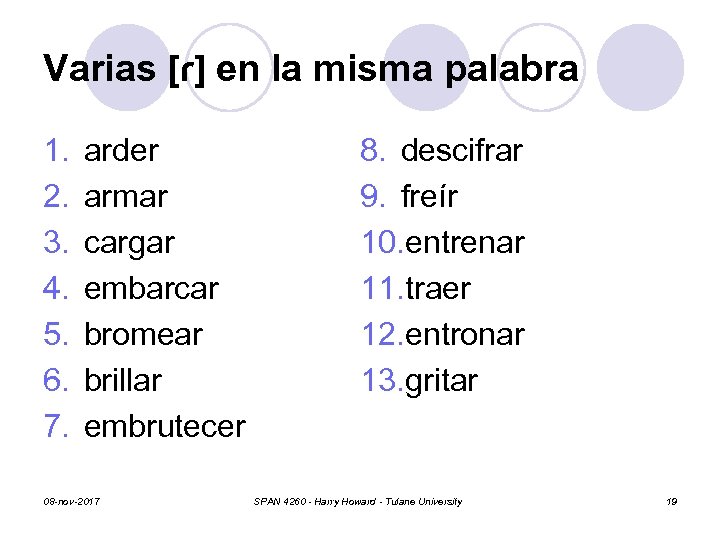 Varias [ɾ] en la misma palabra

1. arder
2. armar
3. cargar
4. embarcar
5. bromear
6. brillar
7. embrutecer

8. descifrar
9. freír
10. entrenar
11. traer
12. entronar
13. gritar

08-nov-2017

SPAN 4260 - Harry Howard - Tulane University

19